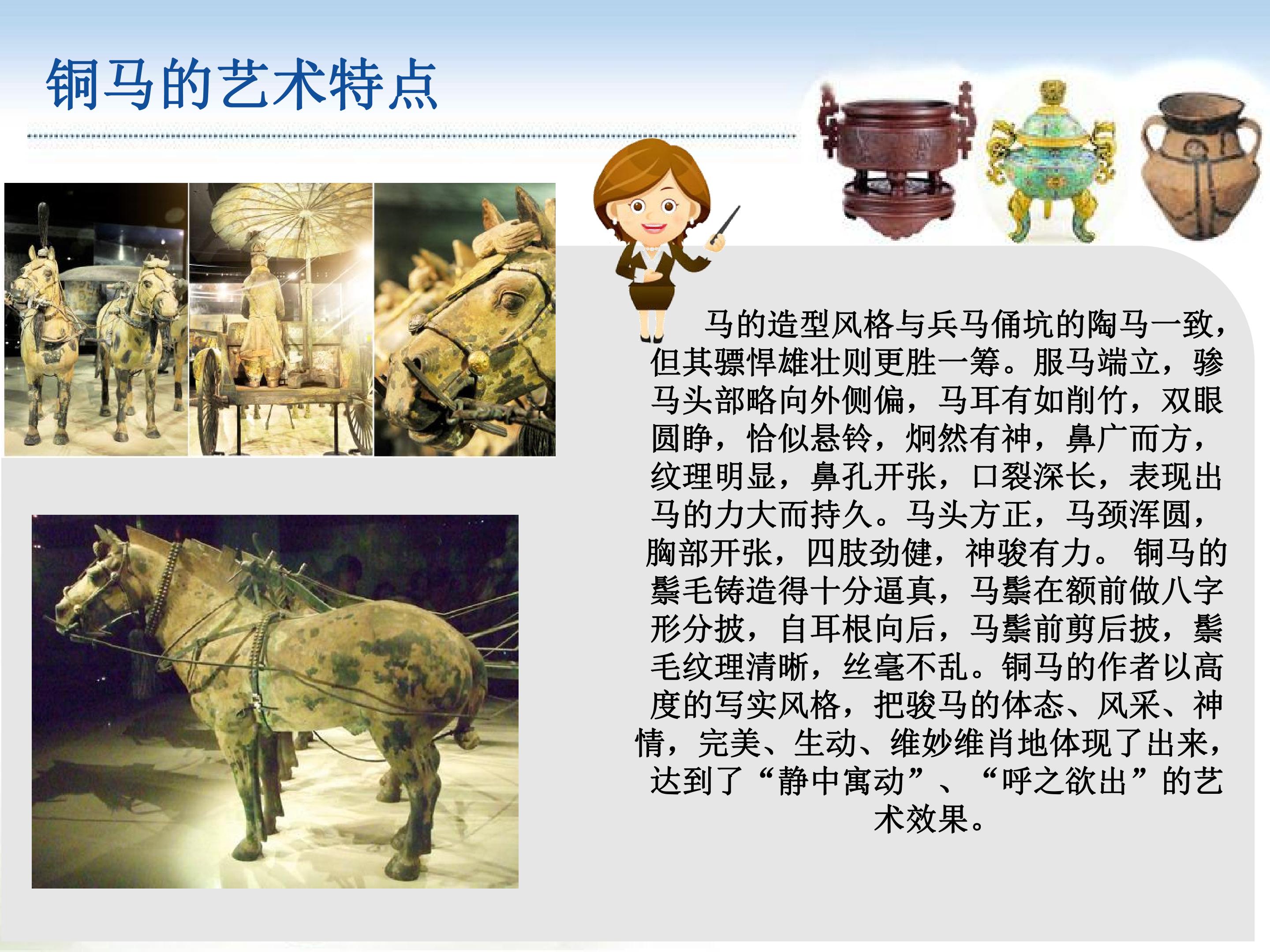 铜马的艺术特点

马的造型风格与兵马俑坑的陶马一致，但其骠悍雄壮则更胜一筹。服马端立，骖马头部略向外侧偏，马耳有如削竹，双眼圆睁，恰似悬铃，炯然有神，鼻广而方，纹理明显，鼻孔开张，口裂深长，表现出马的力大而持久。马头方正，马颈浑圆，胸部开张，四肢劲健，神骏有力。 铜马的鬃毛铸造得十分逼真，马鬃在额前做八字形分披，自耳根向后，马鬃前剪后披，鬃毛纹理清晰，丝毫不乱。铜马的作者以高度的写实风格，把骏马的体态、风采、神情，完美、生动、维妙维肖地体现了出来，达到了“静中寓动”、“呼之欲出”的艺术效果。